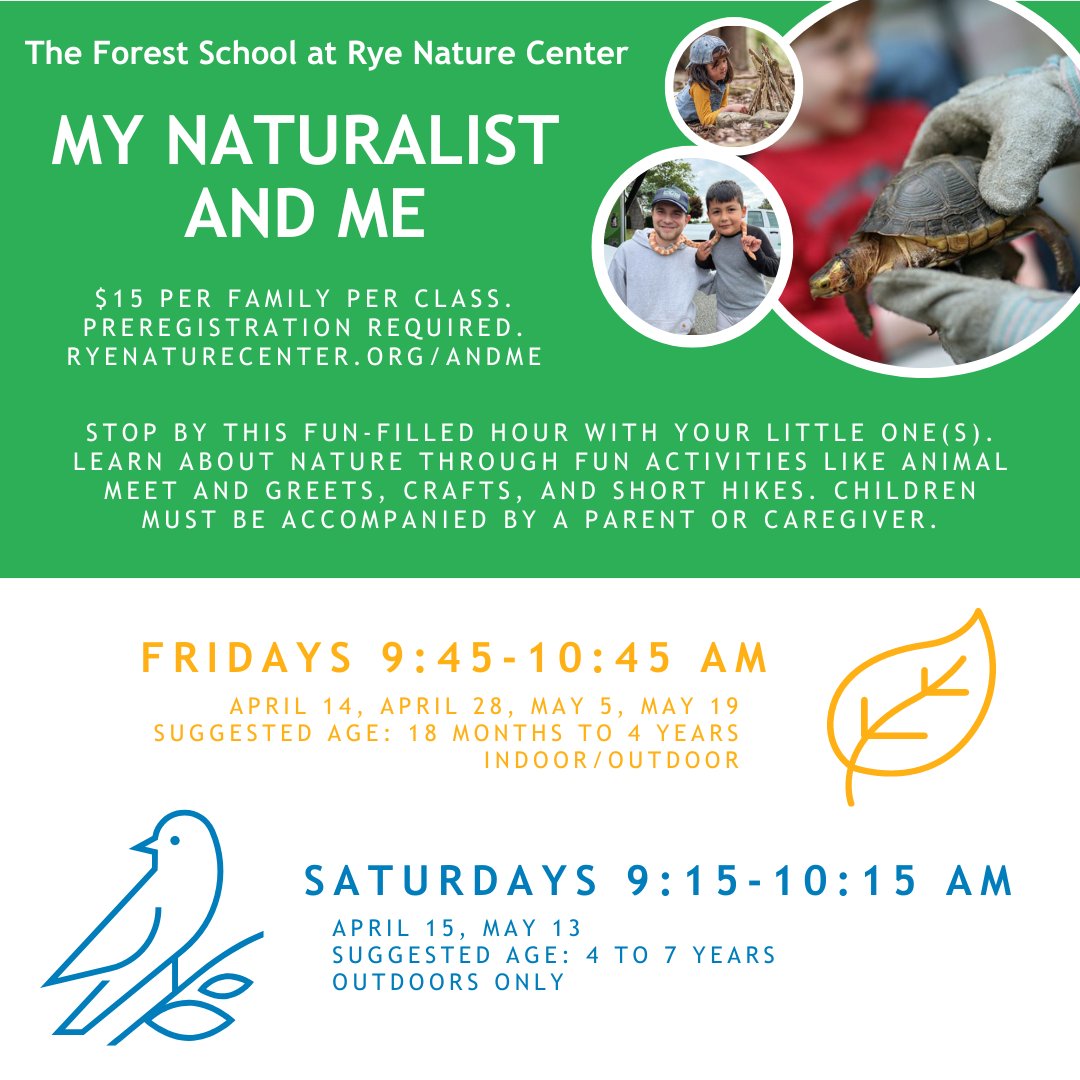 The Forest School at Rye Nature Center

MY NATURALIST AND ME

$15 PER FAMILY PER CLASS.
PREREGISTRATION REQUIRED.
RYENATURECENTER.ORG/ANDME

STOP BY THIS FUN-FILLED HOUR WITH YOUR LITTLE ONE(S). LEARN ABOUT NATURE THROUGH FUN ACTIVITIES LIKE ANIMAL MEET AND GREETS, CRAFTS, AND SHORT HIKES. CHILDREN MUST BE ACCOMPANIED BY A PARENT OR CAREGIVER.

FRIDAYS 9:45-10:45 AM

APRIL 14, APRIL 28, MAY 5, MAY 19
SUGGESTED AGE: 18 MONTHS TO 4 YEARS
INDOOR/OUTDOOR

SATURDAYS 9:15-10:15 AM

APRIL 15, MAY 13
SUGGESTED AGE: 4 TO 7 YEARS
OUTDOORS ONLY